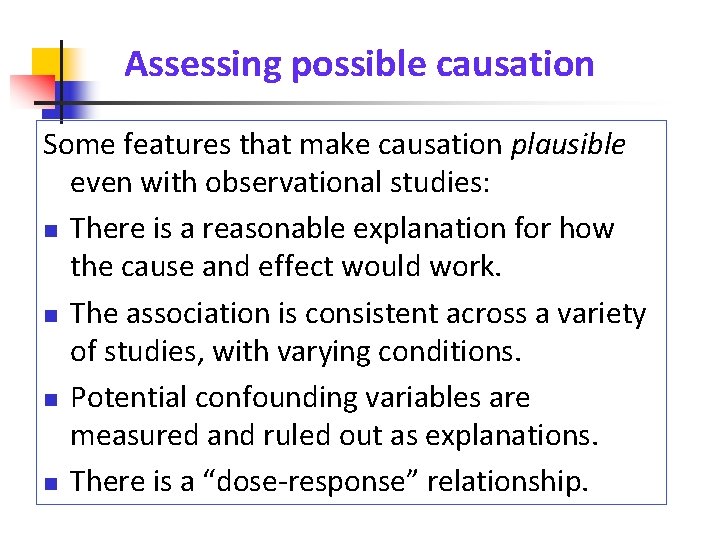 Assessing possible causation

Some features that make causation plausible even with observational studies:

- There is a reasonable explanation for how the cause and effect would work.
- The association is consistent across a variety of studies, with varying conditions.
- Potential confounding variables are measured and ruled out as explanations.
- There is a “dose-response” relationship.